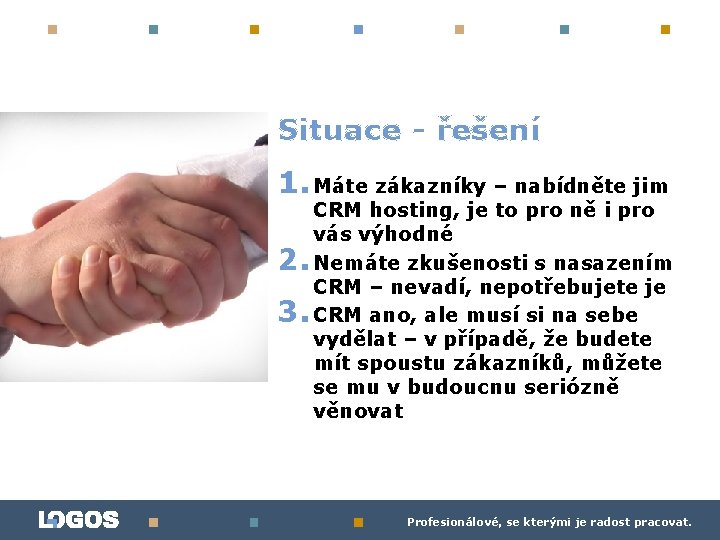 Situace - řešení

1. Máte zákazníky – nabídněte jim CRM hosting, je to pro ně i pro vás výhodné

2. Nemáte zkušenosti s nasazením CRM – nevadí, nepotřebujete je

3. CRM ano, ale musí si na sebe vydělat – v případě, že budete mít spoustu zákazníků, můžete se mu v budoucnu seriózně věnovat

LOGOS

Profesionálové, se kterými je radost pracovat.